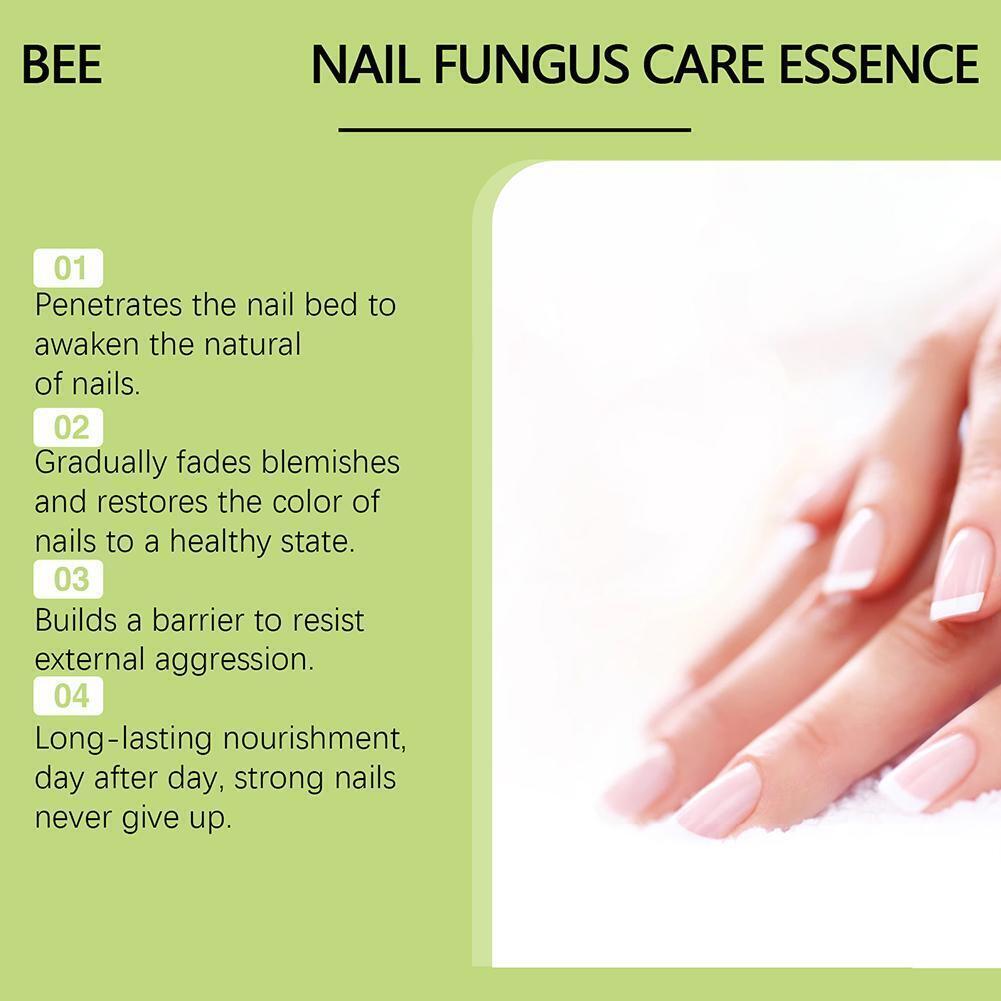 BEE

NAIL FUNGUS CARE ESSENCE

01
Penetrates the nail bed to awaken the natural of nails.

02
Gradually fades blemishes and restores the color of nails to a healthy state.

03
Builds a barrier to resist external aggression.

04
Long-lasting nourishment, day after day, strong nails never give up.